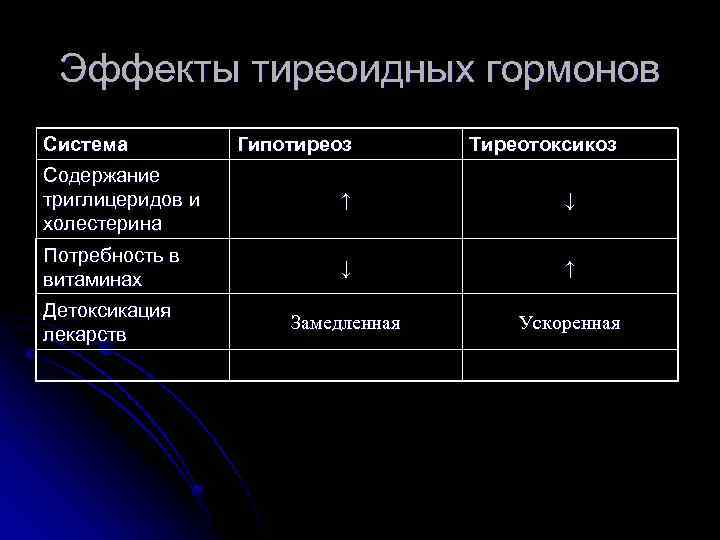 Эффекты тиреоидных гормонов

| Система | Гипотиреоз | Тиреотоксикоз |
|---|---|---|
| Содержание триглицеридов и холестерина | ↑ | ↓ |
| Потребность в витаминах | ↓ | ↑ |
| Детоксикация лекарств | Замедленная | Ускоренная |
| | | |